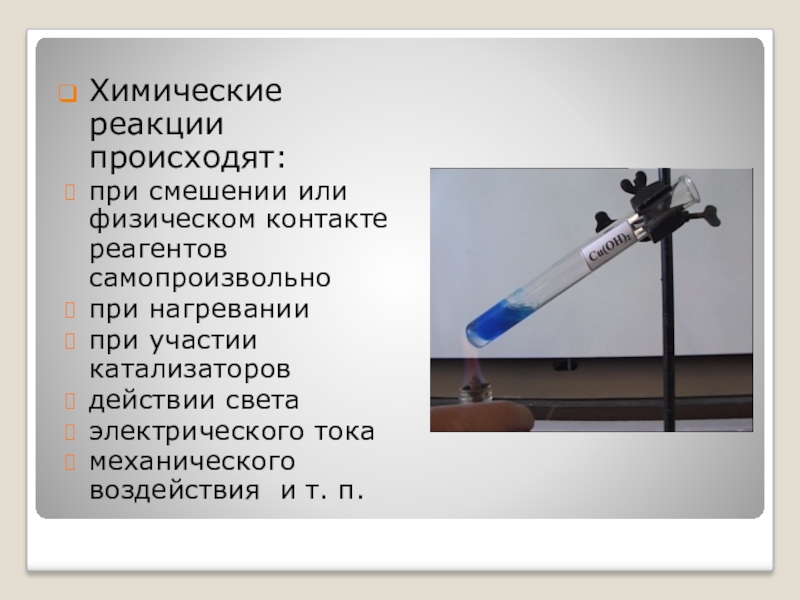 Химические реакции происходят:

при смешении или физическом контакте реагентов самопроизвольно

при нагревании

при участии катализаторов

действии света

электрического тока

механического воздействия и т. п.

$Cu(OH)_2$